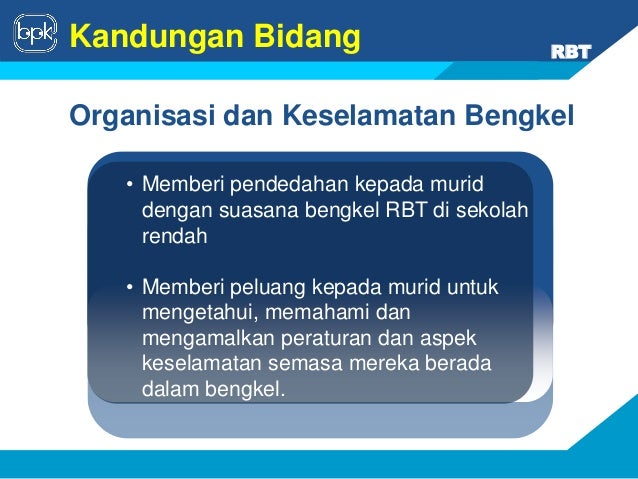 bpk

Kandungan Bidang

RBT

Organisasi dan Keselamatan Bengkel

• Memberi pendedahan kepada murid dengan suasana bengkel RBT di sekolah rendah

• Memberi peluang kepada murid untuk mengetahui, memahami dan mengamalkan peraturan dan aspek keselamatan semasa mereka berada dalam bengkel.